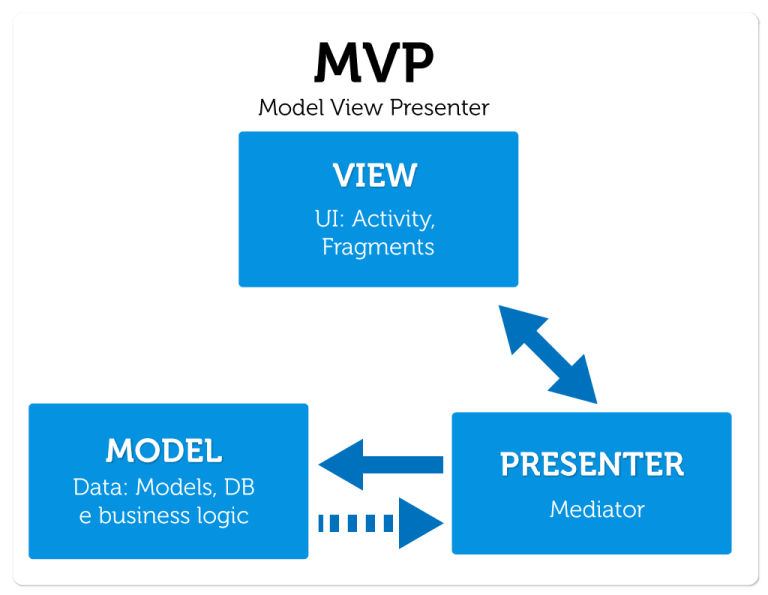 MVP

Model View Presenter

VIEW

UI: Activity, Fragments

MODEL

Data: Models, DB e business logic

PRESENTER

Mediator